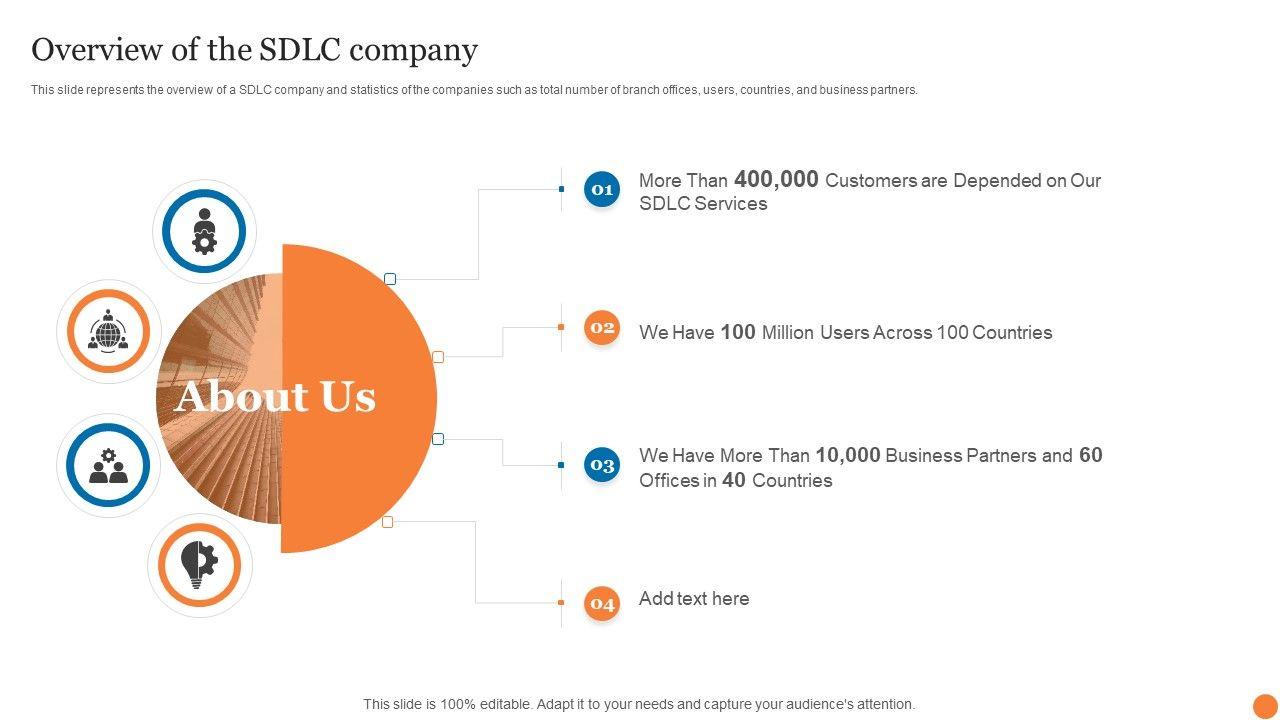 Overview of the SDLC company

This slide represents the overview of a SDLC company and statistics of the companies such as total number of branch offices, users, countries, and business partners.

About Us

01 More Than 400,000 Customers are Depended on Our SDLC Services

02 We Have 100 Million Users Across 100 Countries

03 We Have More Than 10,000 Business Partners and 60 Offices in 40 Countries

04 Add text here

This slide is 100% editable. Adapt it to your needs and capture your audience's attention.